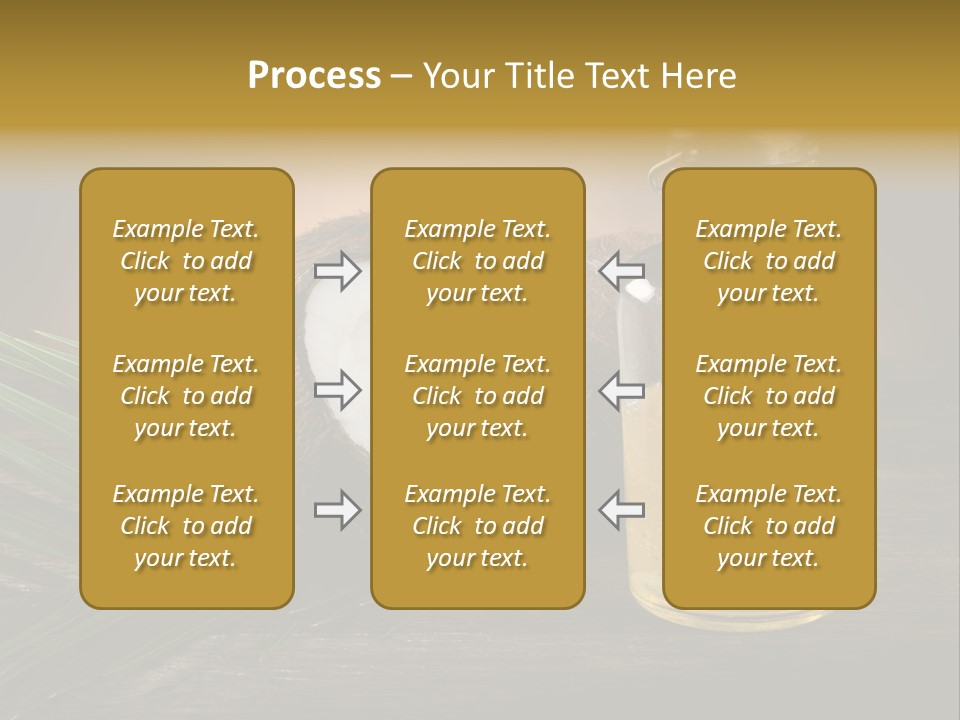 Process – Your Title Text Here

Example Text. Click to add your text.

Example Text. Click to add your text.

Example Text. Click to add your text.

Example Text. Click to add your text.

Example Text. Click to add your text.

Example Text. Click to add your text.

Example Text. Click to add your text.

Example Text. Click to add your text.

Example Text. Click to add your text.